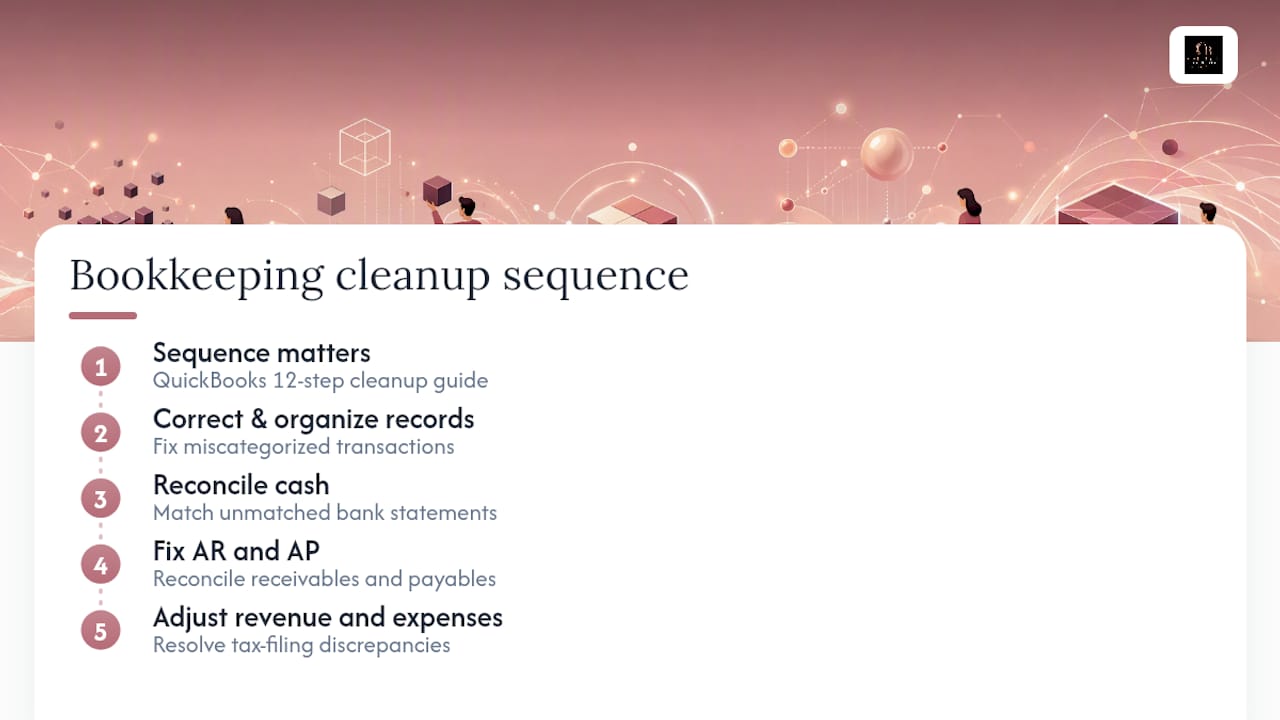 Bookkeeping cleanup sequence

1
Sequence matters
QuickBooks 12-step cleanup guide

2
Correct & organize records
Fix miscategorized transactions

3
Reconcile cash
Match unmatched bank statements

4
Fix AR and AP
Reconcile receivables and payables

5
Adjust revenue and expenses
Resolve tax-filing discrepancies